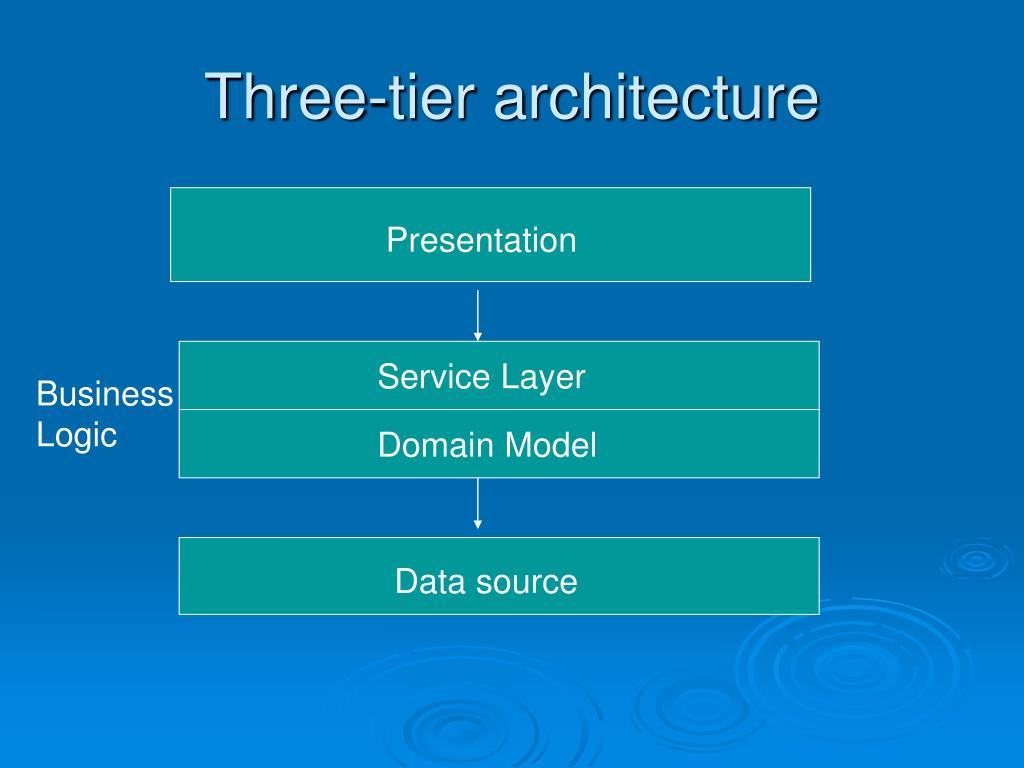 Three-tier architecture

Presentation

Business Logic

Service Layer

Domain Model

Data source